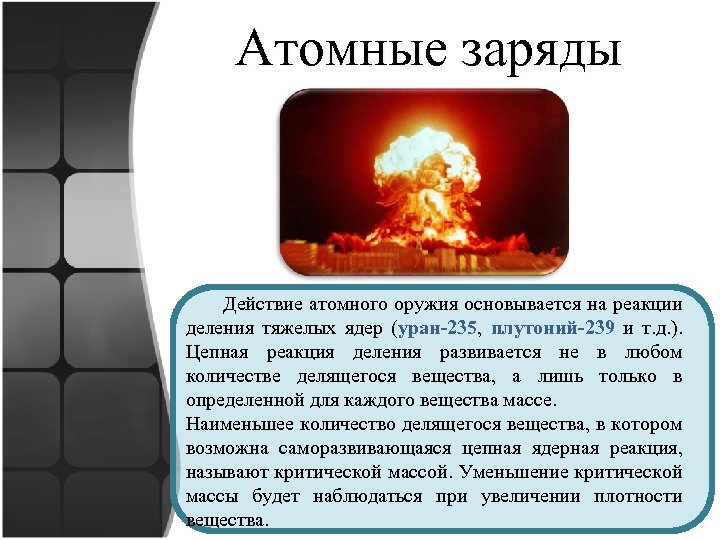 Атомные заряды

Действие атомного оружия основывается на реакции деления тяжелых ядер (уран-235, плутоний-239 и т.д.). Цепная реакция деления развивается не в любом количестве делящегося вещества, а лишь только в определенной для каждого вещества массе.
Наименьшее количество делящегося вещества, в котором возможна саморазвивающаяся цепная ядерная реакция, называют критической массой. Уменьшение критической массы будет наблюдаться при увеличении плотности вещества.